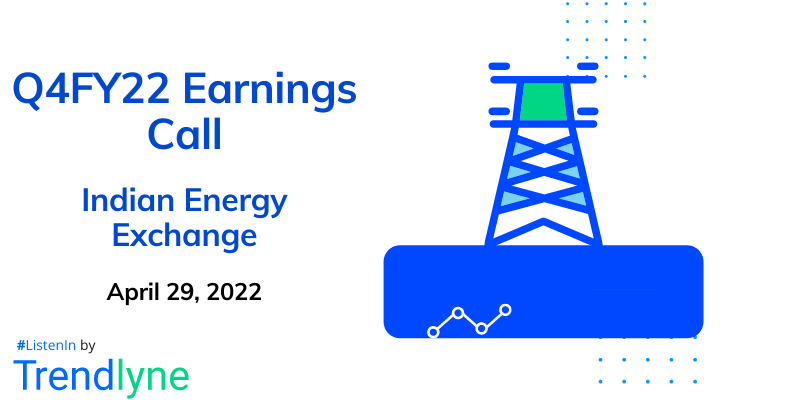 Q4FY22 Earnings Call

Indian Energy Exchange

April 29, 2022

#ListenIn by

Trendlyne